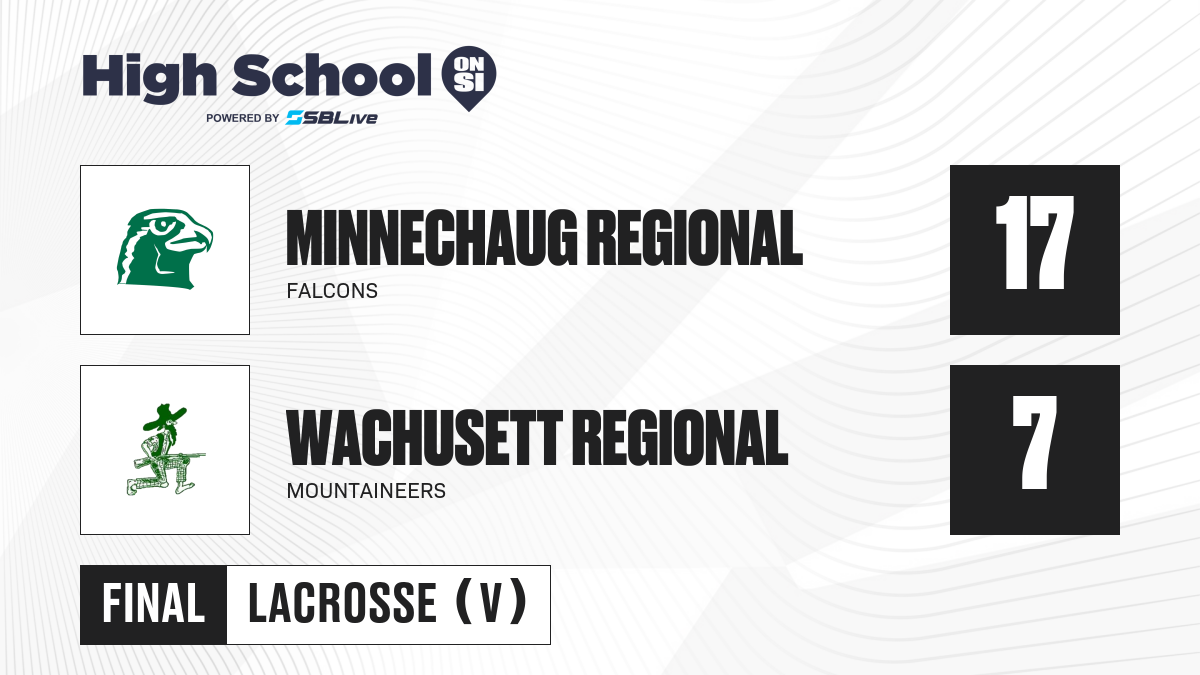 High School ON SI
POWERED BY SBLive

MINNECHAUG REGIONAL
FALCONS
17

WACHUSETT REGIONAL
MOUNTAINEERS
7

FINAL LACROSSE (V)